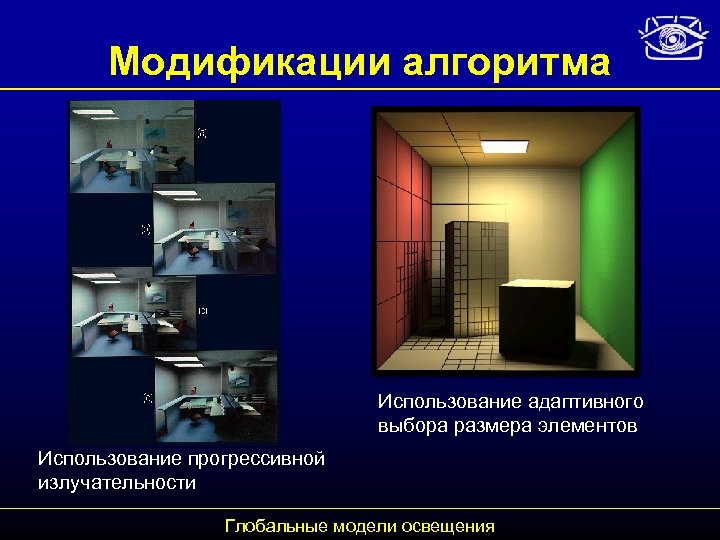 Модификации алгоритма

Использование прогрессивной излучательности

Использование адаптивного выбора размера элементов

Глобальные модели освещения